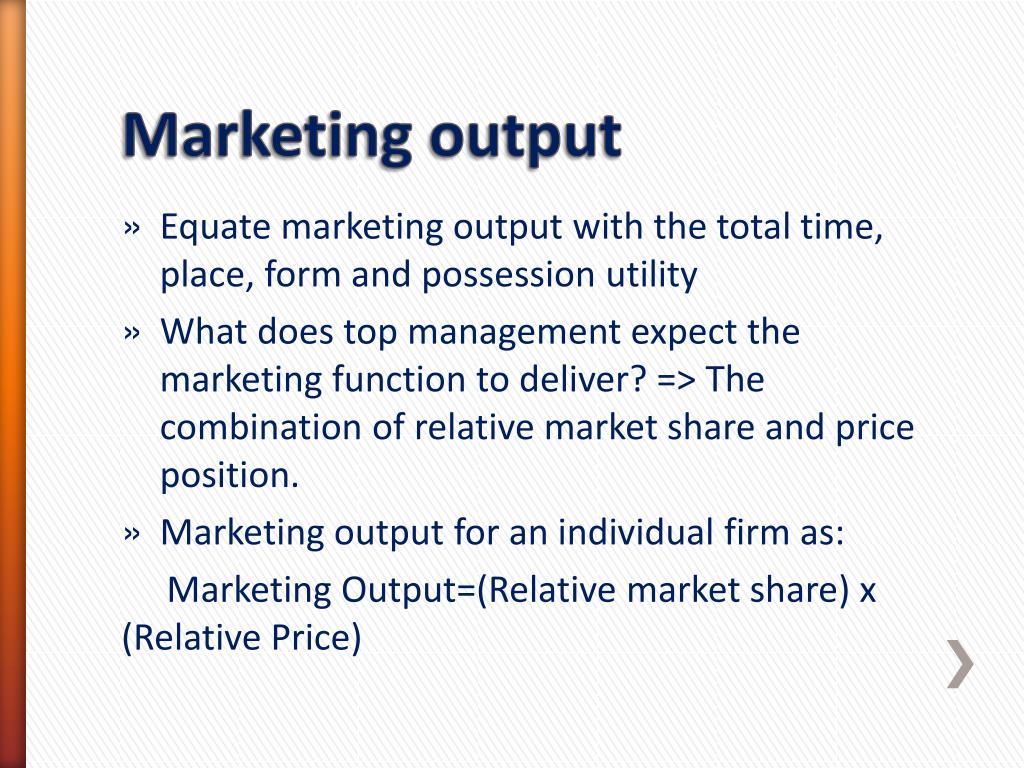 Marketing output

» Equate marketing output with the total time, place, form and possession utility

» What does top management expect the marketing function to deliver? => The combination of relative market share and price position.

» Marketing output for an individual firm as:

Marketing Output=(Relative market share) x (Relative Price)